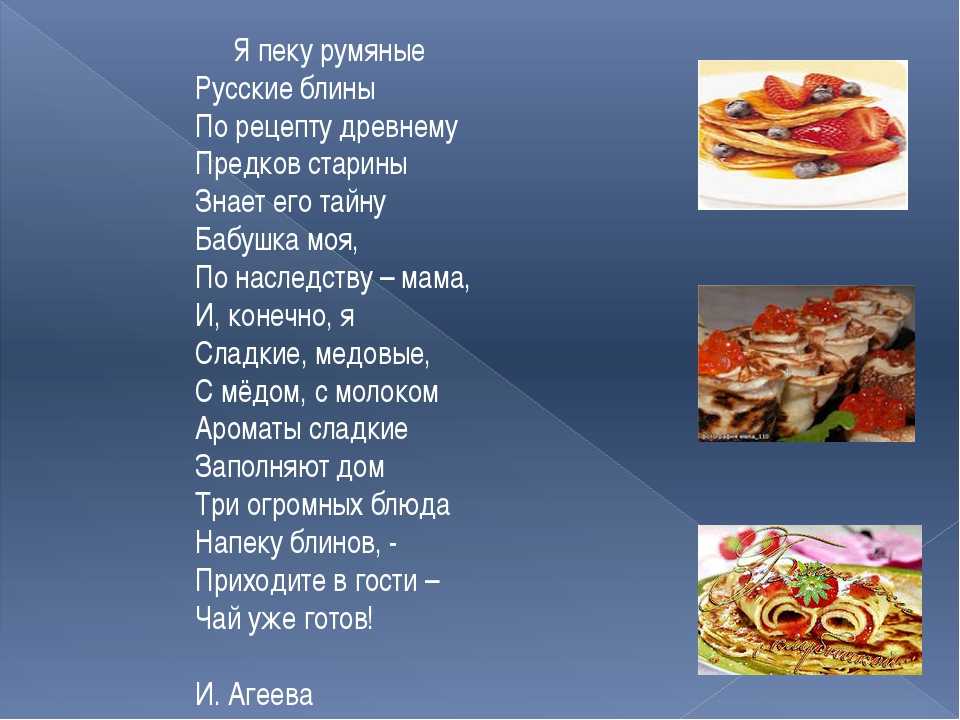 Я пеку румяные
Русские блины
По рецепту древнему
Предков старины
Знает его тайну
Бабушка моя,
По наследству – мама,
И, конечно, я
Сладкие, медовые,
С мёдом, с молоком
Ароматы сладкие
Заполняют дом
Три огромных блюда
Напеку блинов, -
Приходите в гости –
Чай уже готов!

И. Агеева